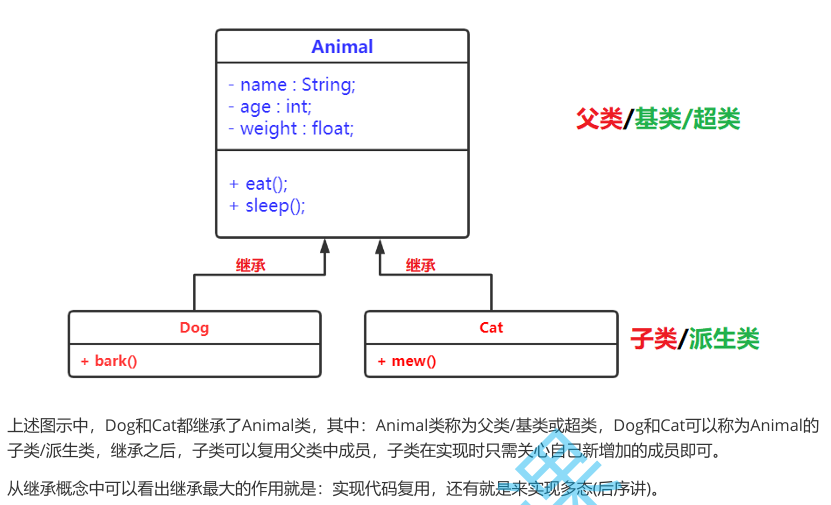 Animal

- name : String;
- age : int;
- weight : float;

+ eat();
+ sleep();

父类/基类/超类

继承

继承

Dog

+ bark()

Cat

+ mew()

子类/派生类

上述图示中，Dog和Cat都继承了Animal类，其中：Animal类称为父类/基类或超类，Dog和Cat可以称为Animal的子类/派生类，继承之后，子类可以复用父类中成员，子类在实现时只需关心自己新增加的成员即可。

从继承概念中可以看出继承最大的作用就是：实现代码复用，还有就是来实现多态(后序讲)。